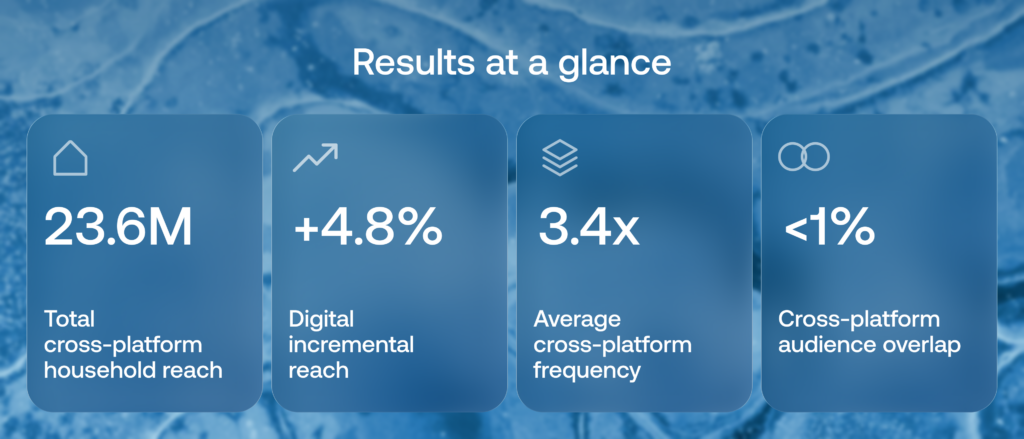 Results at a glance

23.6M

Total cross-platform household reach

+4.8%

Digital incremental reach

3.4x

Average cross-platform frequency

<1%

Cross-platform audience overlap